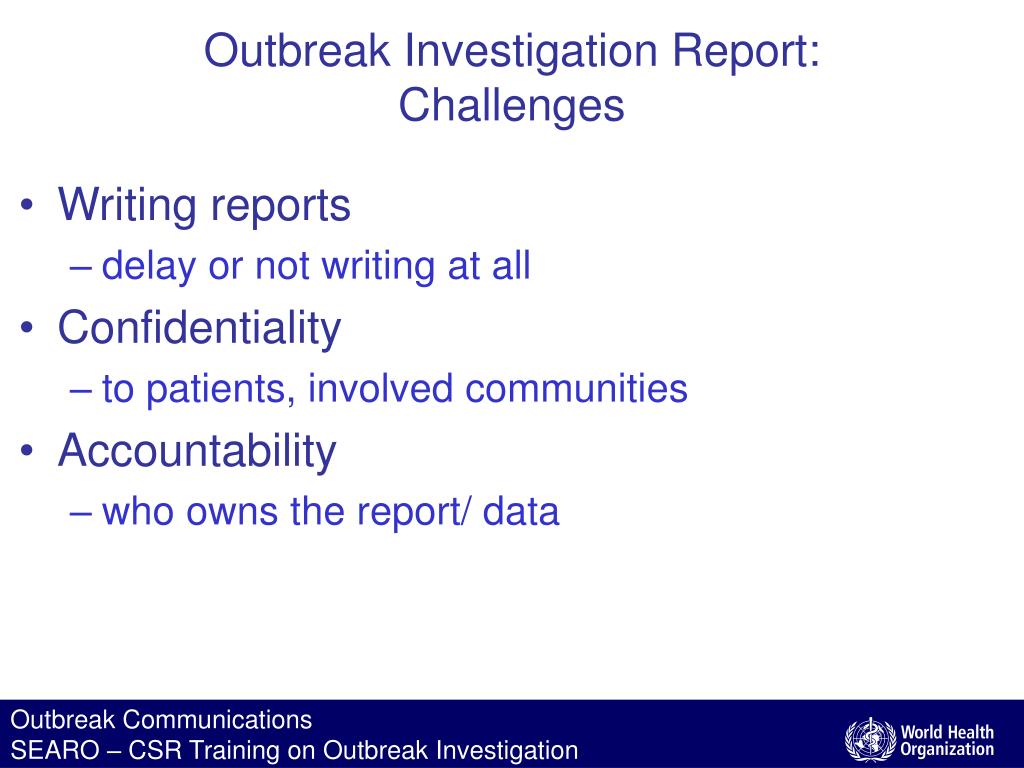 Outbreak Investigation Report: Challenges

• Writing reports
– delay or not writing at all
• Confidentiality
– to patients, involved communities
• Accountability
– who owns the report/ data

Outbreak Communications
SEARO – CSR Training on Outbreak Investigation

World Health Organization